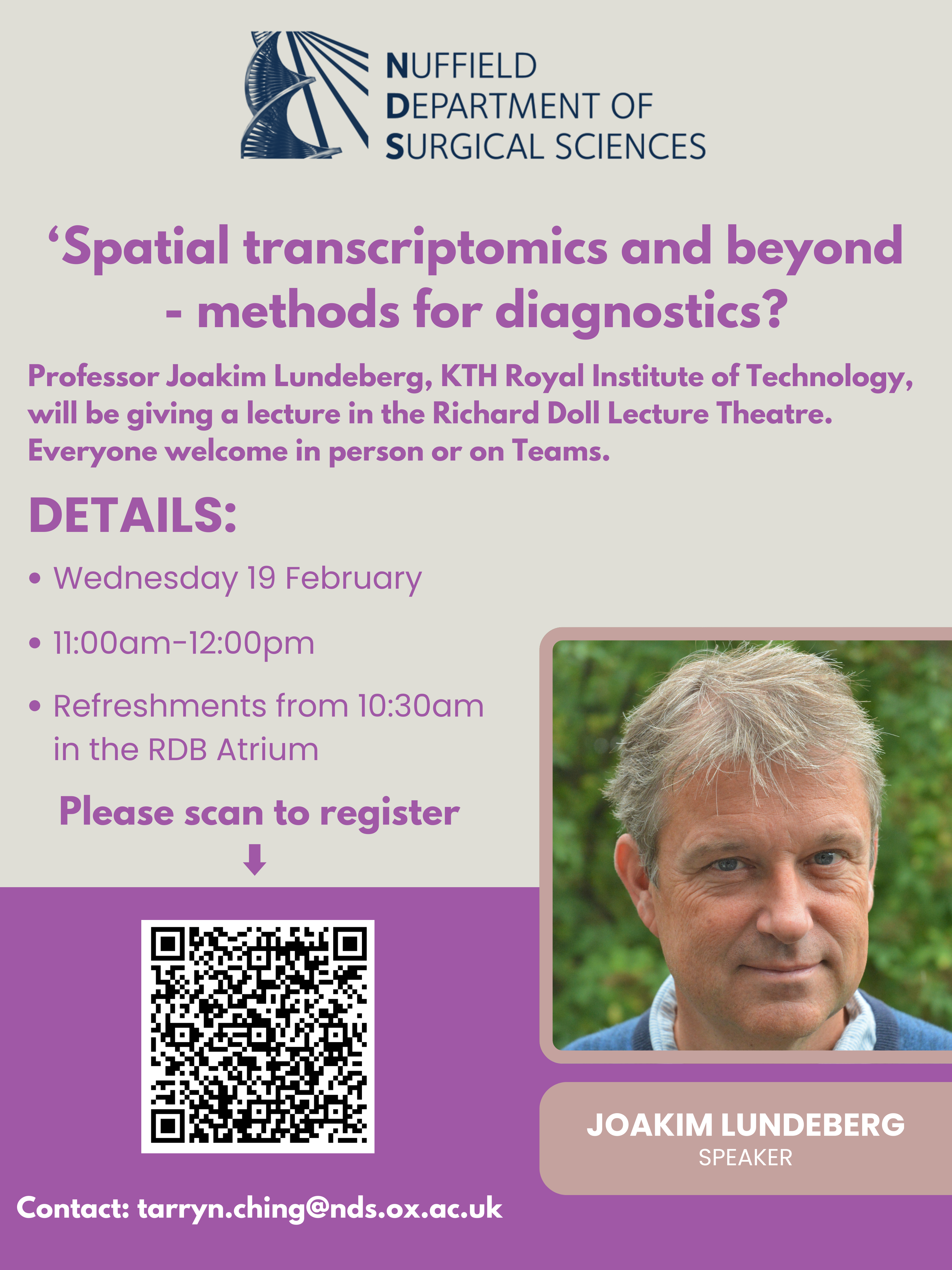 NUFFIELD DEPARTMENT OF SURGICAL SCIENCES

‘Spatial transcriptomics and beyond - methods for diagnostics?

Professor Joakim Lundeberg, KTH Royal Institute of Technology, will be giving a lecture in the Richard Doll Lecture Theatre. Everyone welcome in person or on Teams.

DETAILS:

• Wednesday 19 February

• 11:00am-12:00pm

• Refreshments from 10:30am in the RDB Atrium

Please scan to register

JOAKIM LUNDEBERG
SPEAKER

Contact: tarryn.ching@nds.ox.ac.uk